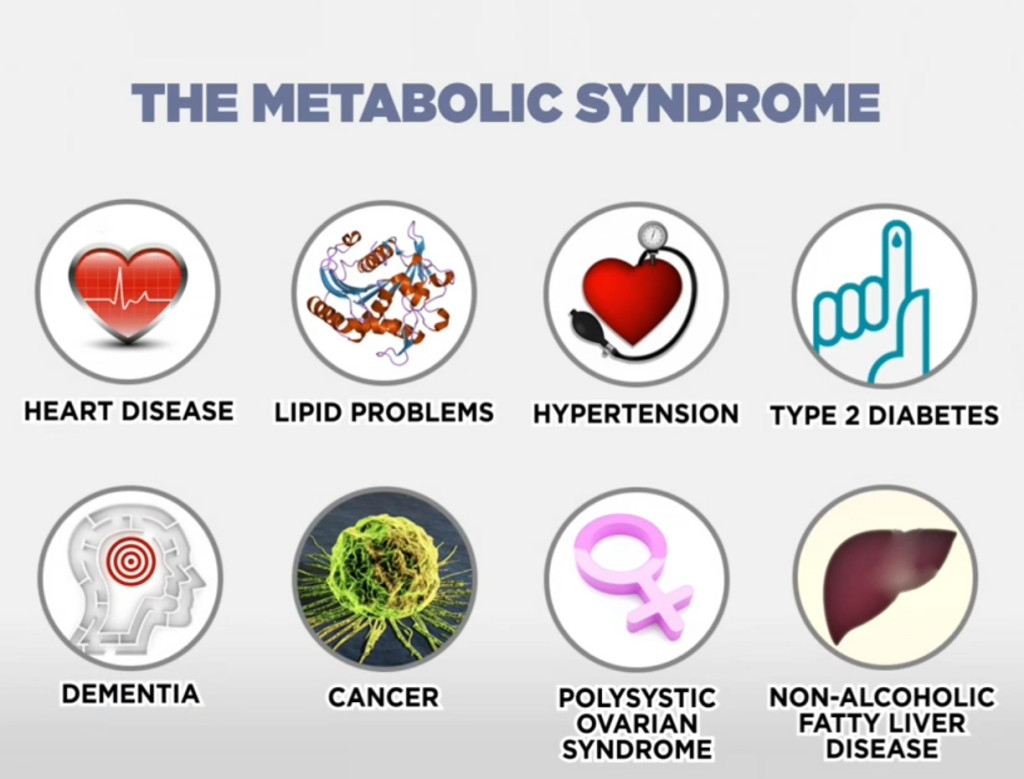 THE METABOLIC SYNDROME

HEART DISEASE

LIPID PROBLEMS

HYPERTENSION

TYPE 2 DIABETES

DEMENTIA

CANCER

POLYSYSTIC OVARIAN SYNDROME

NON-ALCOHOLIC FATTY LIVER DISEASE